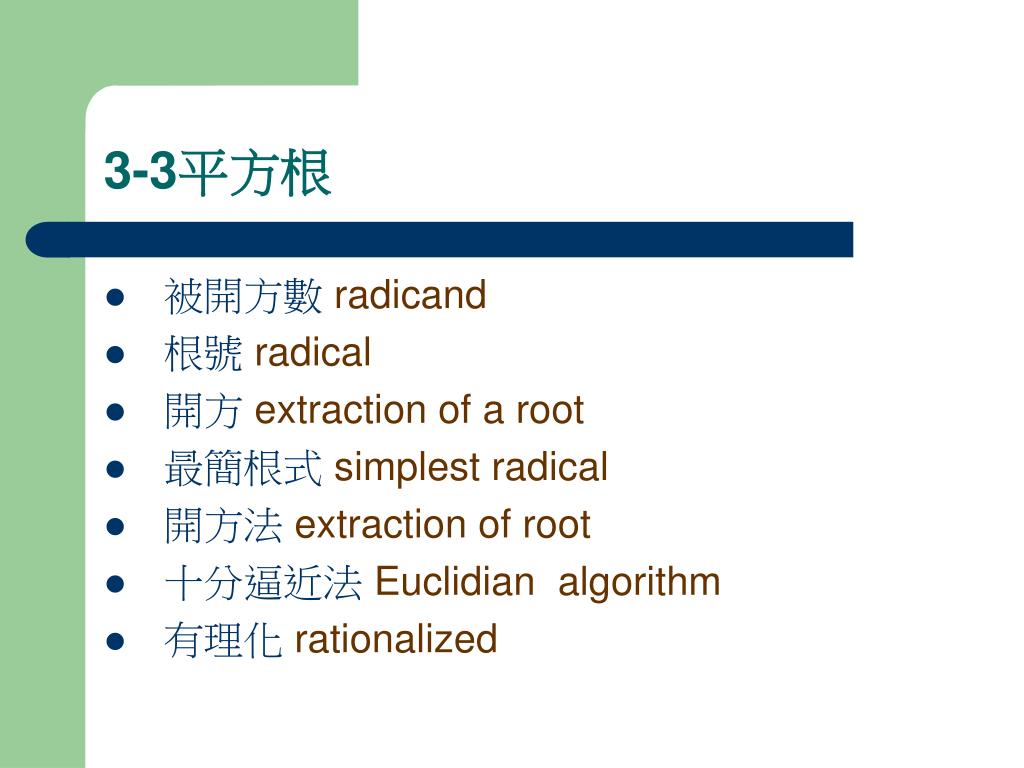 3-3平方根

- 被開方數 radicand
- 根號 radical
- 開方 extraction of a root
- 最簡根式 simplest radical
- 開方法 extraction of root
- 十分逼近法 Euclidian algorithm
- 有理化 rationalized